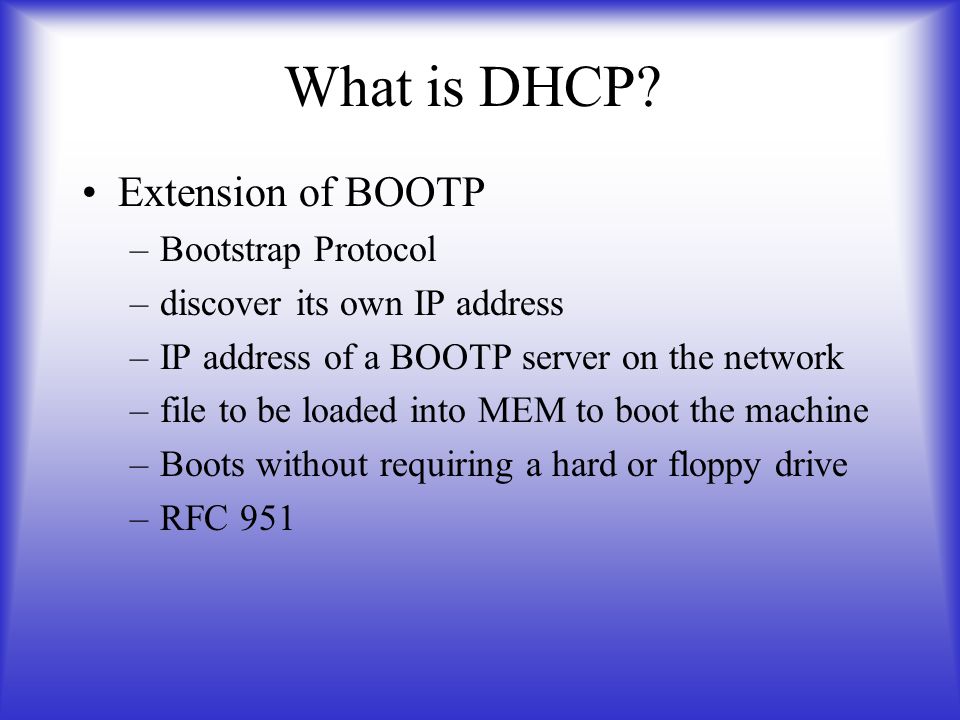 What is DHCP?

• Extension of BOOTP
– Bootstrap Protocol
– discover its own IP address
– IP address of a BOOTP server on the network
– file to be loaded into MEM to boot the machine
– Boots without requiring a hard or floppy drive
– RFC 951